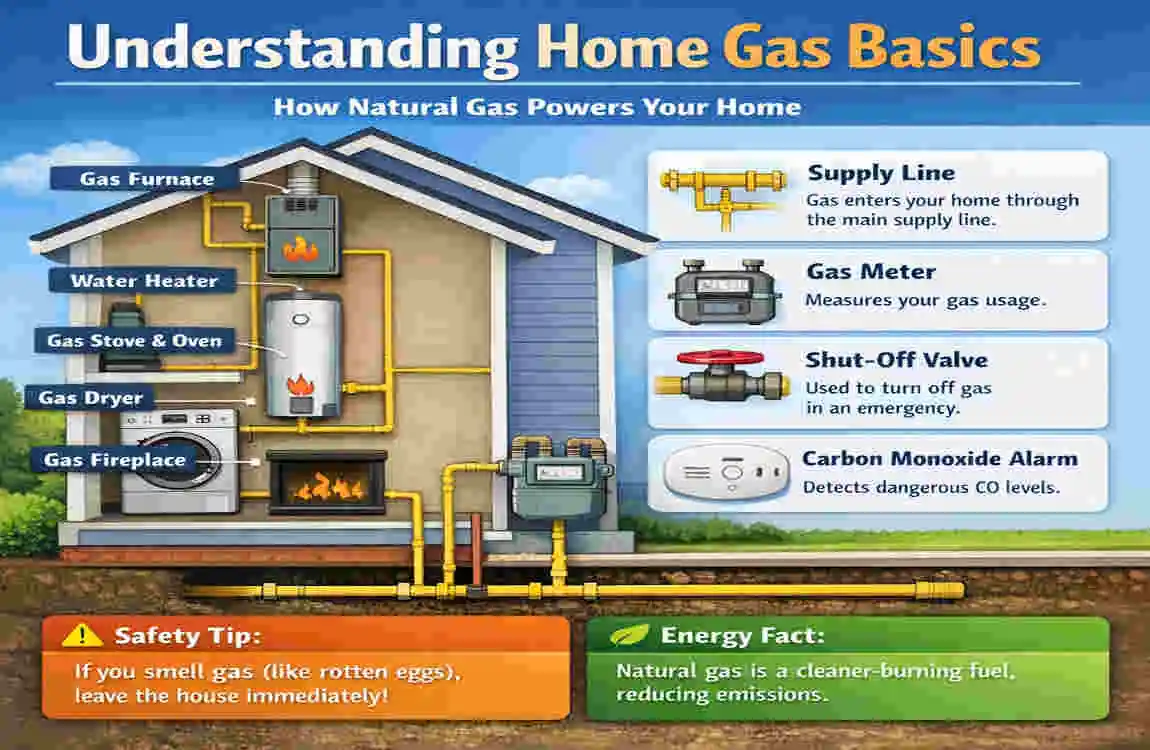 Understanding Home Gas Basics

How Natural Gas Powers Your Home

Gas Furnace

Water Heater

Gas Stove & Oven

Gas Dryer

Gas Fireplace

Supply Line
Gas enters your home through the main supply line.

Gas Meter
Measures your gas usage.

Shut-Off Valve
Used to turn off gas in an emergency.

Carbon Monoxide Alarm
Detects dangerous CO levels.

Safety Tip:
If you smell gas (like rotten eggs), leave the house immediately!

Energy Fact:
Natural gas is a cleaner-burning fuel, reducing emissions.